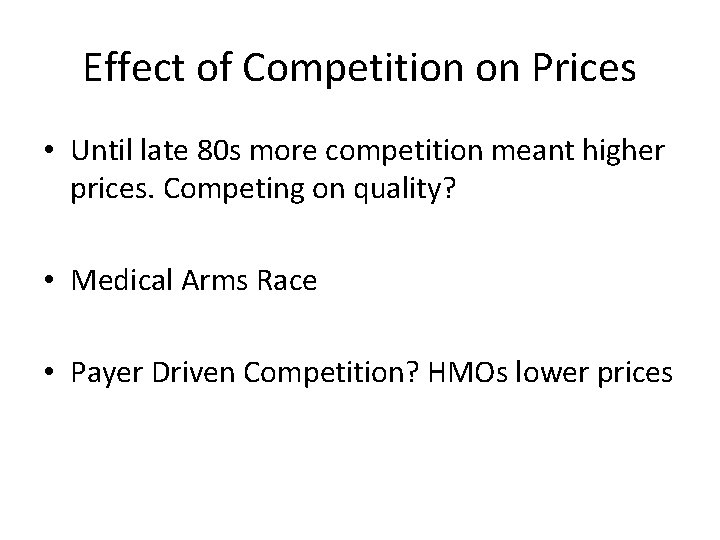 Effect of Competition on Prices

• Until late 80s more competition meant higher prices. Competing on quality?

• Medical Arms Race

• Payer Driven Competition? HMOs lower prices